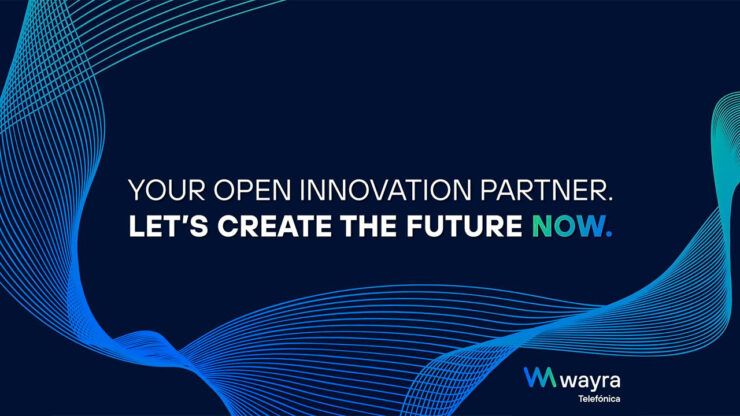 YOUR OPEN INNOVATION PARTNER.
LET'S CREATE THE FUTURE NOW.

wayra
Telefónica